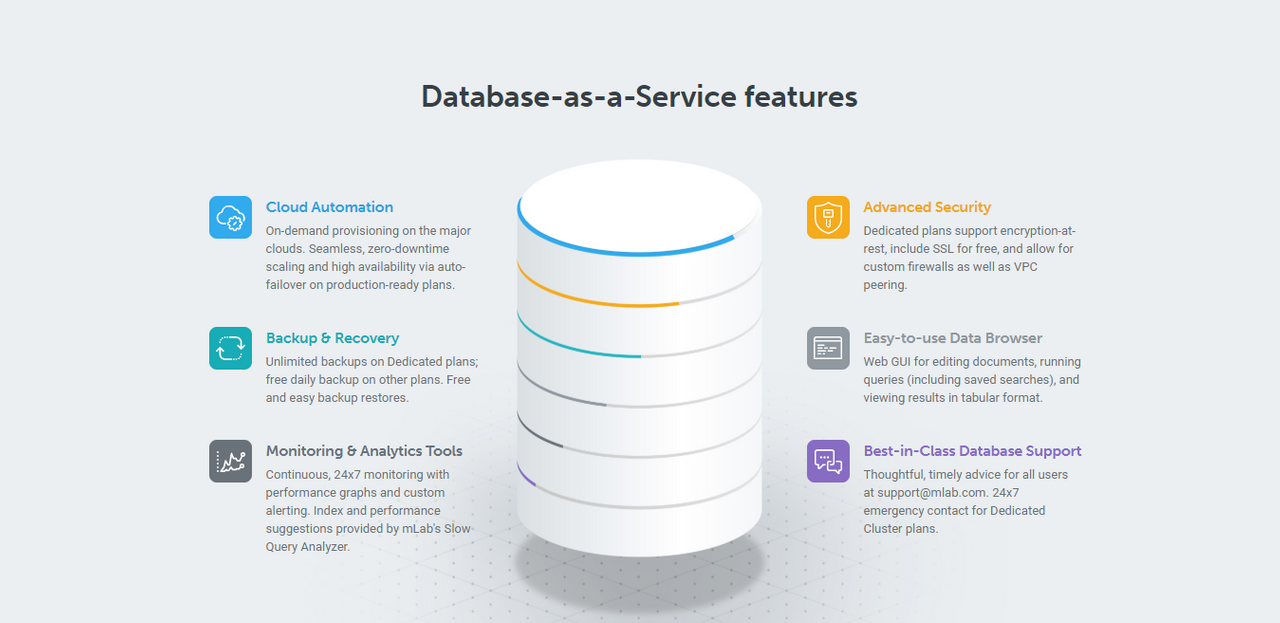 Database-as-a-Service features

Cloud Automation
On-demand provisioning on the major clouds. Seamless, zero-downtime scaling and high availability via auto-failover on production-ready plans.

Backup & Recovery
Unlimited backups on Dedicated plans; free daily backup on other plans. Free and easy backup restores.

Monitoring & Analytics Tools
Continuous, 24x7 monitoring with performance graphs and custom alerting. Index and performance suggestions provided by mLab's Slow Query Analyzer.

Advanced Security
Dedicated plans support encryption-at-rest, include SSL for free, and allow for custom firewalls as well as VPC peering.

Easy-to-use Data Browser
Web GUI for editing documents, running queries (including saved searches), and viewing results in tabular format.

Best-in-Class Database Support
Thoughtful, timely advice for all users at support@mlab.com. 24x7 emergency contact for Dedicated Cluster plans.